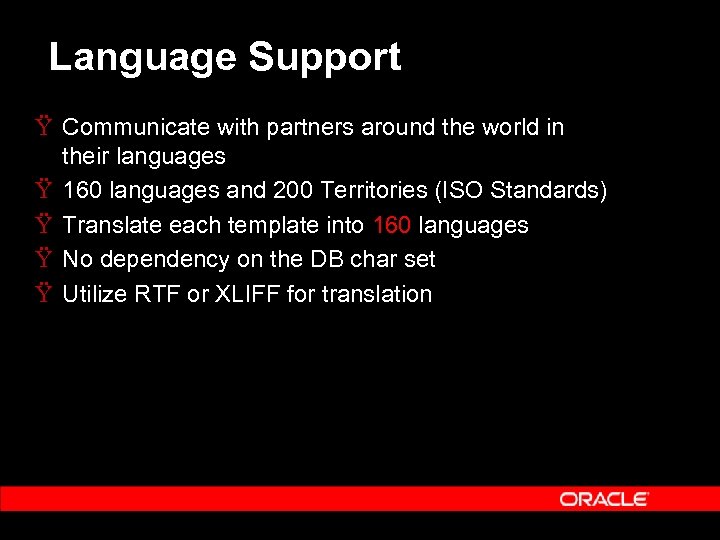 Language Support

Ÿ Communicate with partners around the world in their languages

Ÿ 160 languages and 200 Territories (ISO Standards)

Ÿ Translate each template into 160 languages

Ÿ No dependency on the DB char set

Ÿ Utilize RTF or XLIFF for translation

ORACLE